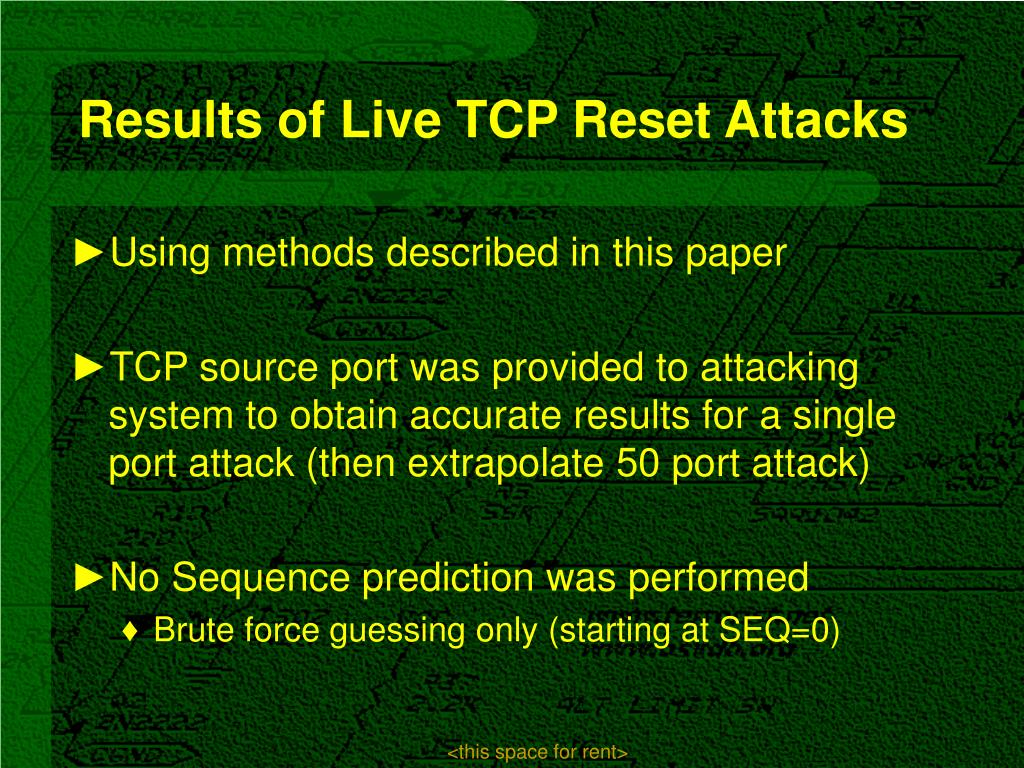 Results of Live TCP Reset Attacks

►Using methods described in this paper

►TCP source port was provided to attacking system to obtain accurate results for a single port attack (then extrapolate 50 port attack)

►No Sequence prediction was performed

♦ Brute force guessing only (starting at SEQ=0)

<this space for rent>